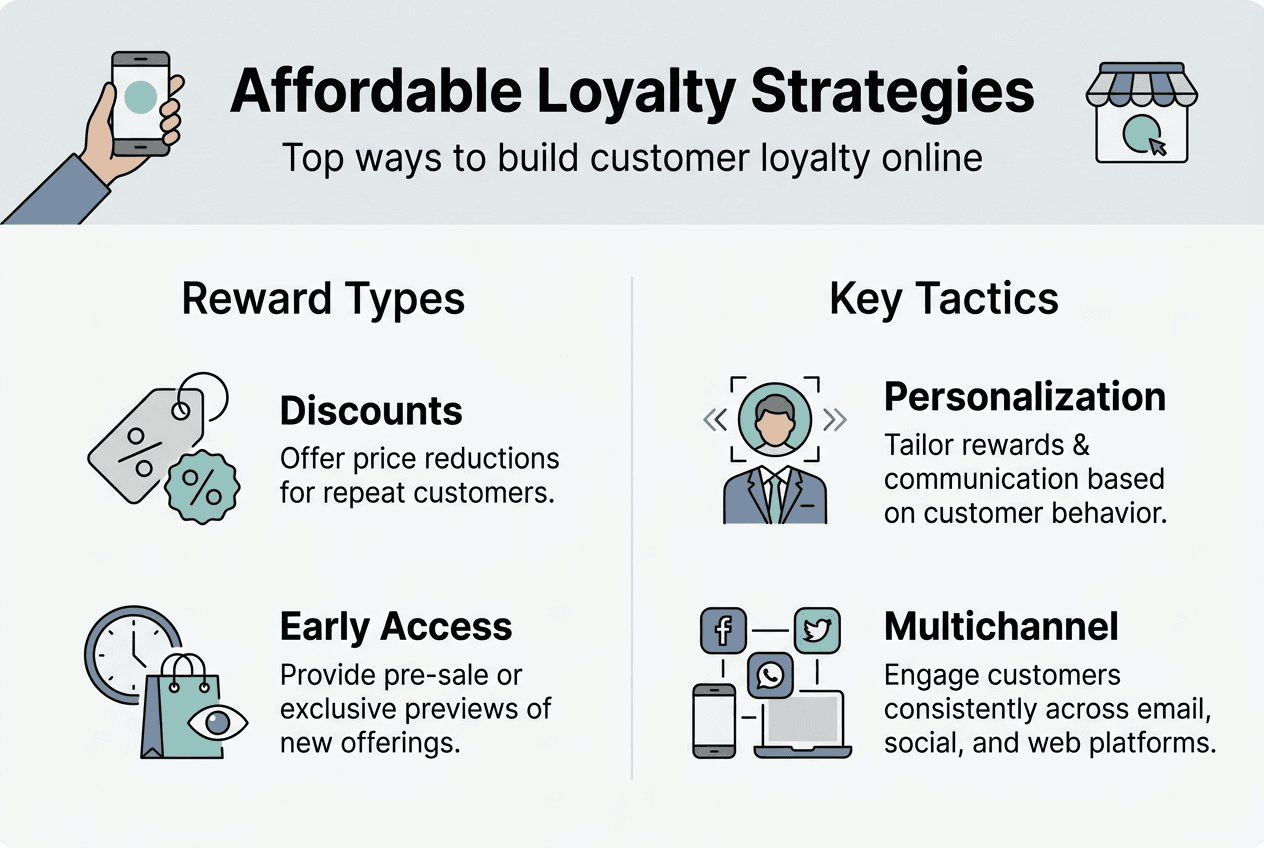 Affordable Loyalty Strategies

Top ways to build customer loyalty online

Reward Types

Discounts

Offer price reductions for repeat customers.

Early Access

Provide pre-sale or exclusive previews of new offerings.

Key Tactics

Personalization

Tailor rewards & communication based on customer behavior.

Multichannel

Engage customers consistently across email, social, and web platforms.